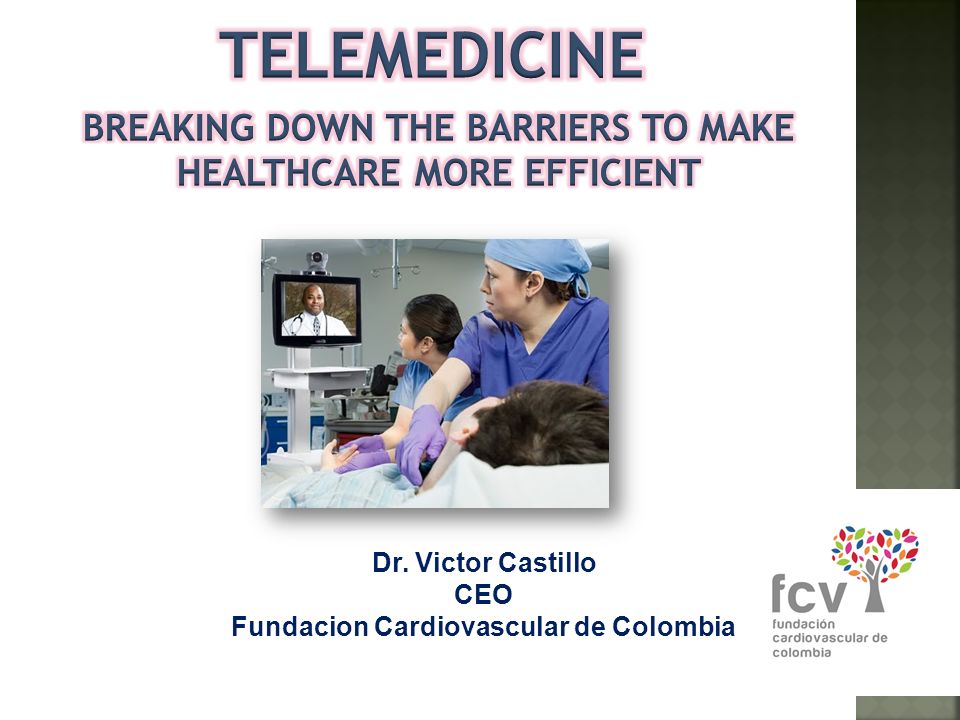 TELEMEDICINE

BREAKING DOWN THE BARRIERS TO MAKE HEALTHCARE MORE EFFICIENT

Dr. Victor Castillo
CEO
Fundacion Cardiovascular de Colombia

fcv
fundación cardiovascular de colombia